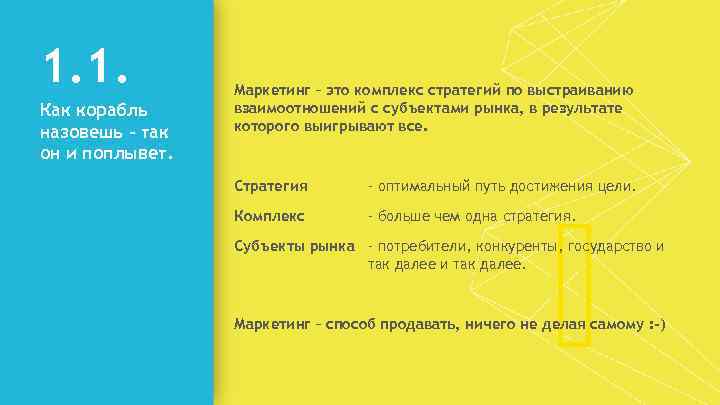 1.1.

Как корабль назовешь – так он и поплывет.

Маркетинг – это комплекс стратегий по выстраиванию взаимоотношений с субъектами рынка, в результате которого выигрывают все.

Стратегия - оптимальный путь достижения цели.

Комплекс - больше чем одна стратегия.

Субъекты рынка - потребители, конкуренты, государство и так далее и так далее.

Маркетинг – способ продавать, ничего не делая самому :-)